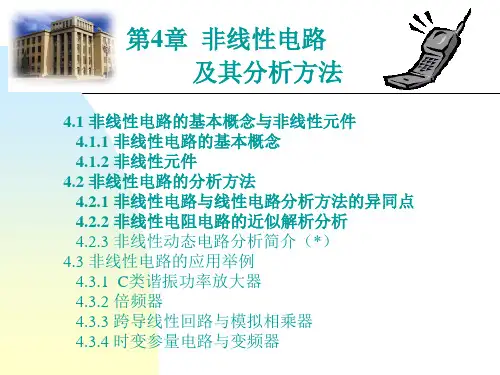 第4章 非线性电路及其分析方法

4.1 非线性电路的基本概念与非线性元件
4.1.1 非线性电路的基本概念
4.1.2 非线性元件
4.2 非线性电路的分析方法
4.2.1 非线性电路与线性电路分析方法的异同点
4.2.2 非线性电阻电路的近似解析分析
4.2.3 非线性动态电路分析简介（*）
4.3 非线性电路的应用举例
4.3.1 C类谐振功率放大器
4.3.2 倍频器
4.3.3 跨导线性回路与模拟相乘器
4.3.4 时变参量电路与变频器